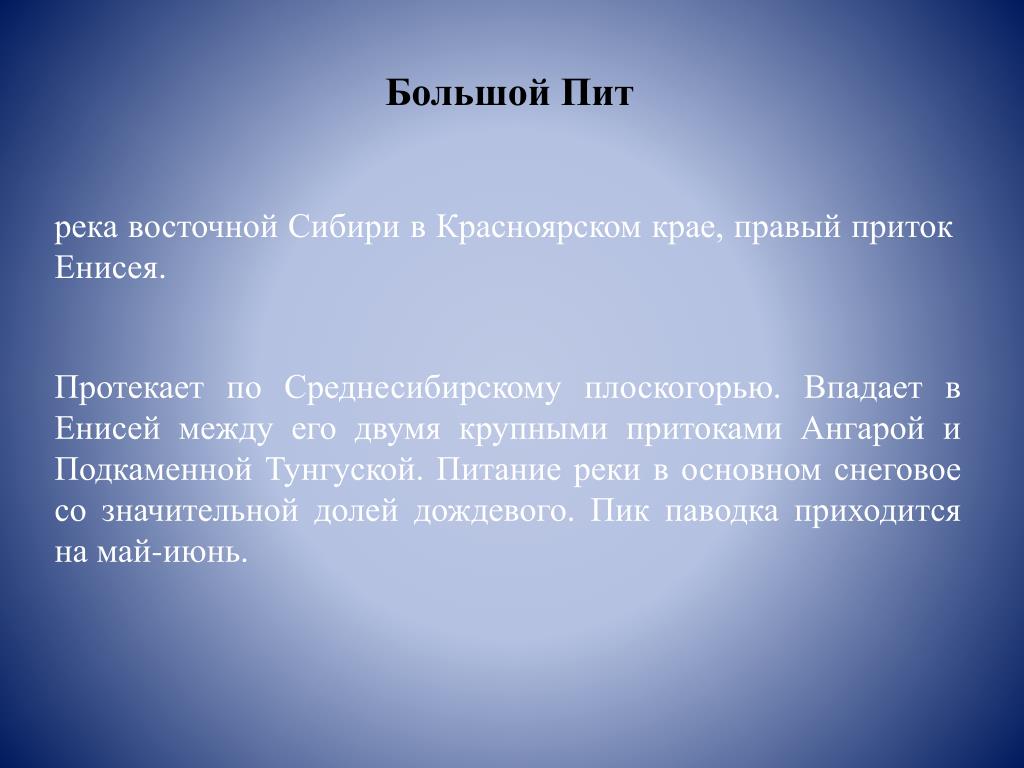 Большой Пит

река восточной Сибири в Красноярском крае, правый приток Енисея.

Протекает по Среднесибирскому плоскогорью. Впадает в Енисей между его двумя крупными притоками Ангарой и Подкаменной Тунгуской. Питание реки в основном снеговое со значительной долей дождевого. Пик паводка приходится на май-июнь.